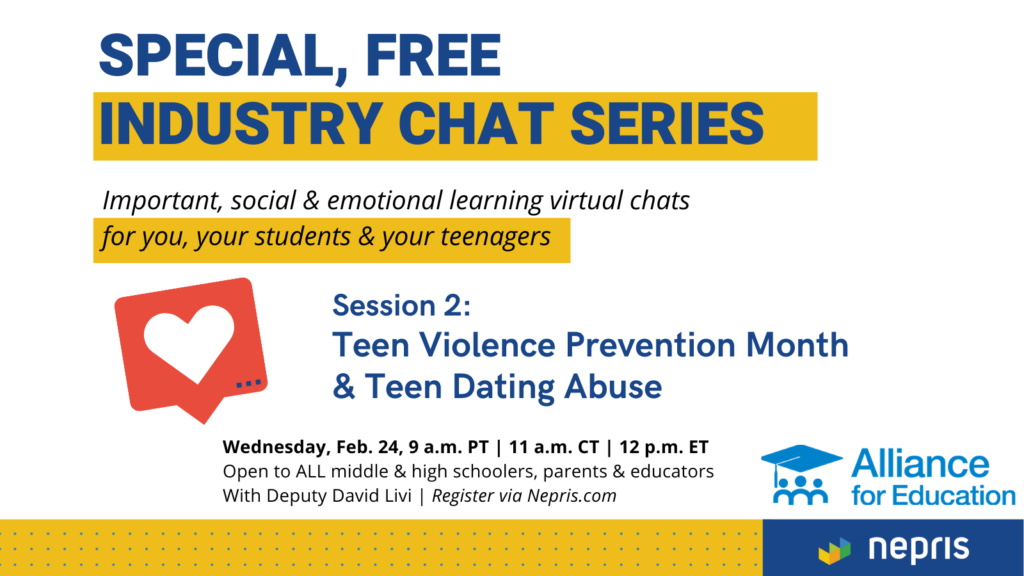 SPECIAL, FREE
INDUSTRY CHAT SERIES

Important, social & emotional learning virtual chats for you, your students & your teenagers

Session 2:
Teen Violence Prevention Month & Teen Dating Abuse

Wednesday, Feb. 24, 9 a.m. PT | 11 a.m. CT | 12 p.m. ET
Open to ALL middle & high schoolers, parents & educators
With Deputy David Livi | Register via Nepris.com

Alliance for Education

nepris